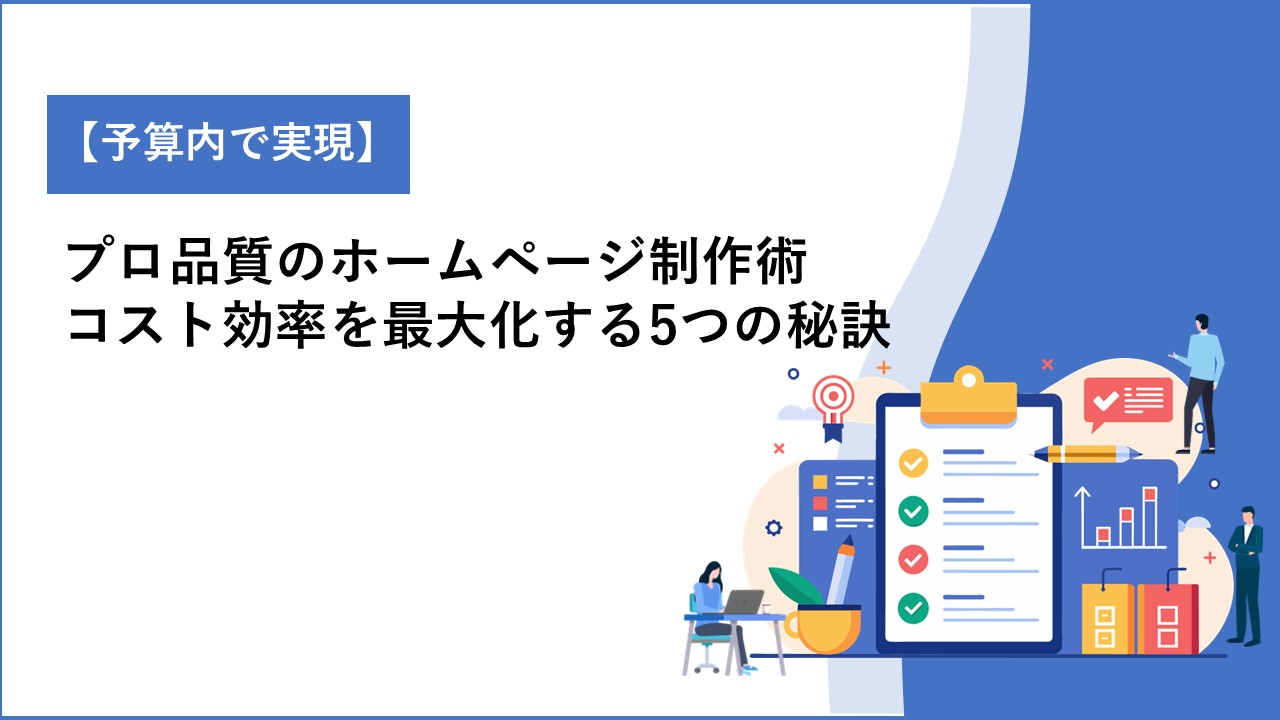 【予算内で実現】

プロ品質のホームページ制作術
コスト効率を最大化する5つの秘訣